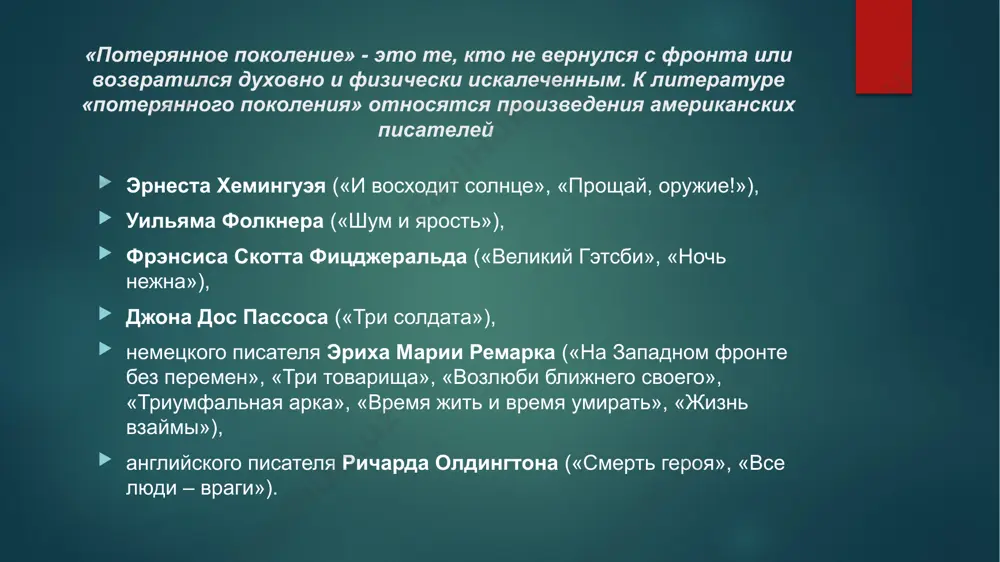 «Потерянное поколение» - это те, кто не вернулся с фронта или возвратился духовно и физически искалеченным. К литературе «потерянного поколения» относятся произведения американских писателей

Эрнеста Хемингуэя («И восходит солнце», «Прощай, оружие!»),

Уильяма Фолкнера («Шум и ярость»),

Фрэнсиса Скотта Фицджеральда («Великий Гэтсби», «Ночь нежна»),

Джона Дос Пассоса («Три солдата»),

немецкого писателя Эриха Марии Ремарка («На Западном фронте без перемен», «Три товарища», «Возлюби ближнего своего», «Триумфальная арка», «Время жить и время умирать», «Жизнь взаймы»),

английского писателя Ричарда Олдингтона («Смерть героя», «Все люди – враги»).